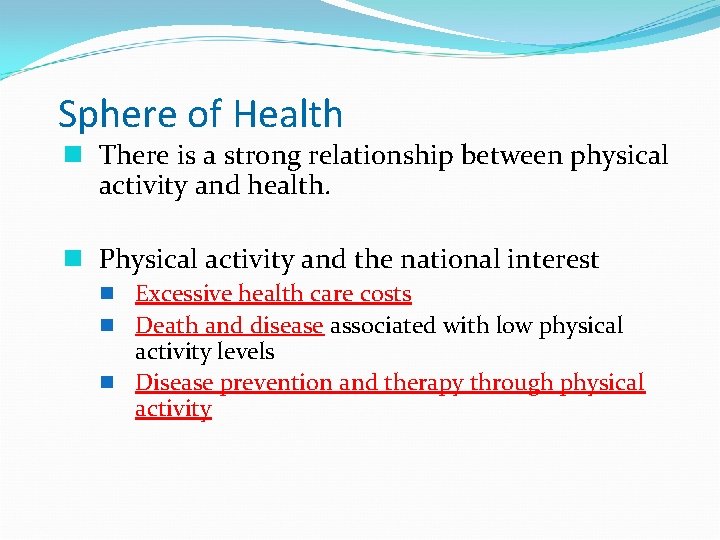 Sphere of Health

There is a strong relationship between physical activity and health.

Physical activity and the national interest

Excessive health care costs

Death and disease associated with low physical activity levels

Disease prevention and therapy through physical activity